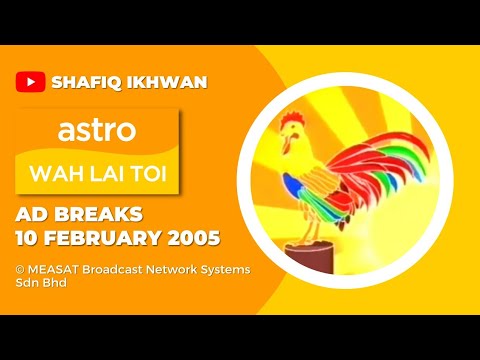 SHAFIQ IKHWAN

astro

WAH LAI TOI

AD BREAKS
10 FEBRUARY 2005

© MEASAT Broadcast Network Systems Sdn Bhd